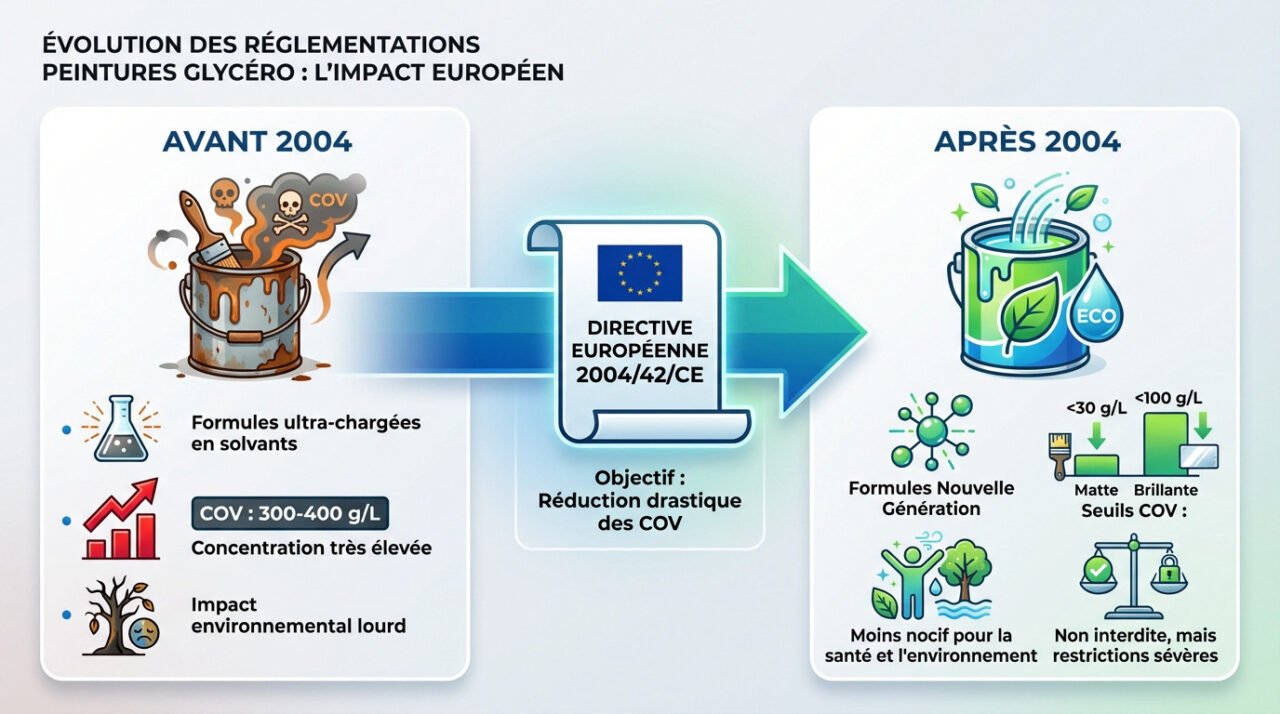 ÉVOLUTION DES RÉGLEMENTATIONS PEINTURES GLYCÉRO : L'IMPACT EUROPÉEN

AVANT 2004

COV

Formules ultra-chargées en solvants

COV : 300-400 g/L

Concentration très élevée

Impact environnemental lourd

DIRECTIVE EUROPÉENNE 2004/42/CE

Objectif : Réduction drastique des COV

APRÈS 2004

ECO

Formules Nouvelle Génération

<30 g/L

<100 g/L

Matte

Brillante

Seuils COV :

Moins nocif pour la santé et l'environnement

Non interdite, mais restrictions sévères